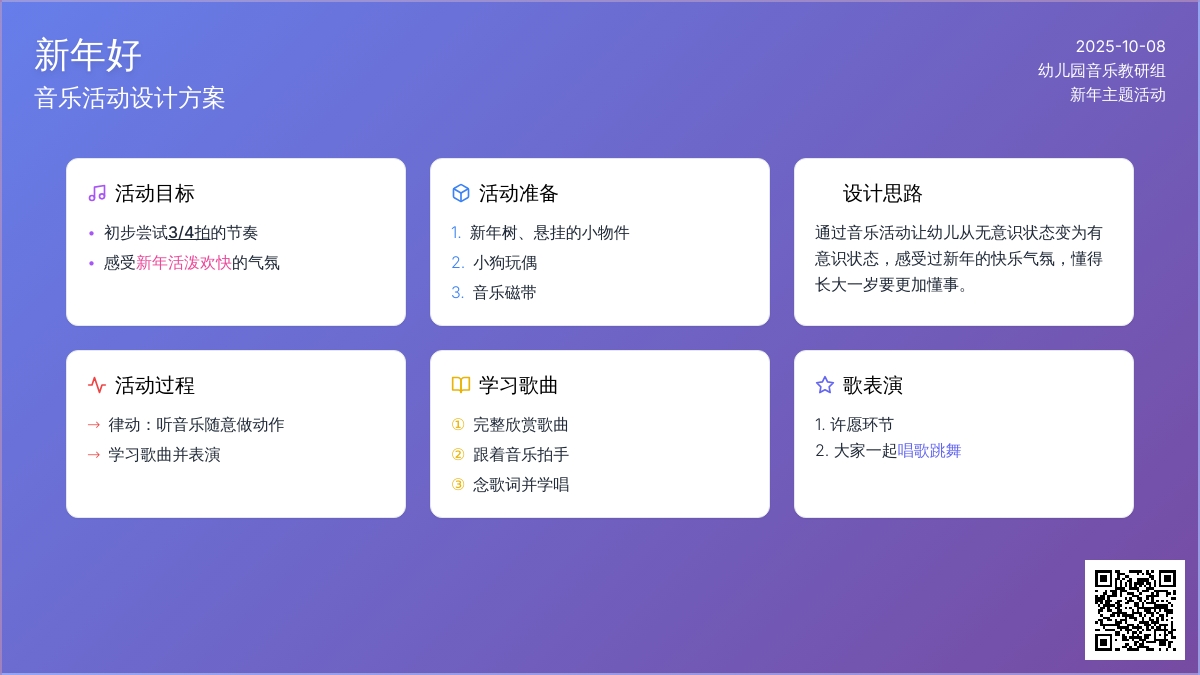 新年好
音乐活动设计方案

2025-10-08
幼儿园音乐教研组
新年主题活动

活动目标
• 初步尝试3/4拍的节奏
• 感受新年活泼欢快的气氛

活动准备
1. 新年树、悬挂的小物件
2. 小狗玩偶
3. 音乐磁带

设计思路
通过音乐活动让幼儿从无意识状态变为有意识状态，感受过新年的快乐气氛，懂得长大一岁要更加懂事。

活动过程
→ 律动：听音乐随意做动作
→ 学习歌曲并表演

学习歌曲
① 完整欣赏歌曲
② 跟着音乐拍手
③ 念歌词并学唱

歌表演
1. 许愿环节
2. 大家一起唱歌跳舞